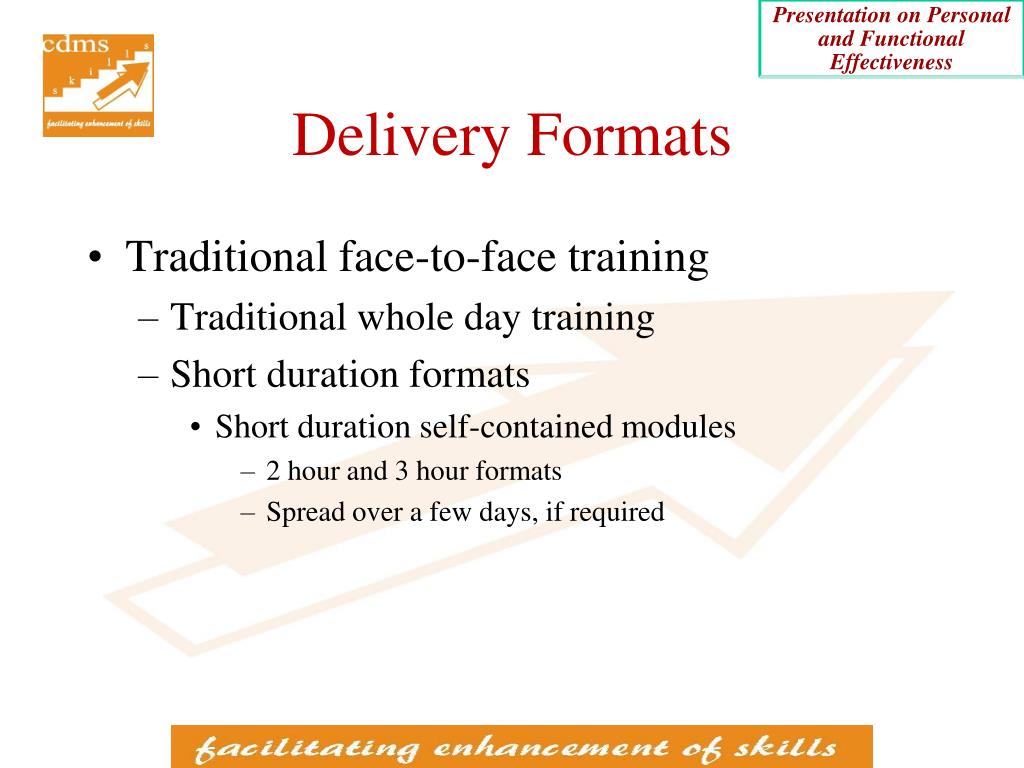 cdms
s k i l l s
facilitating enhancement of skills

Presentation on Personal and Functional Effectiveness

Delivery Formats

• Traditional face-to-face training
– Traditional whole day training
– Short duration formats
• Short duration self-contained modules
– 2 hour and 3 hour formats
– Spread over a few days, if required

facilitating enhancement of skills